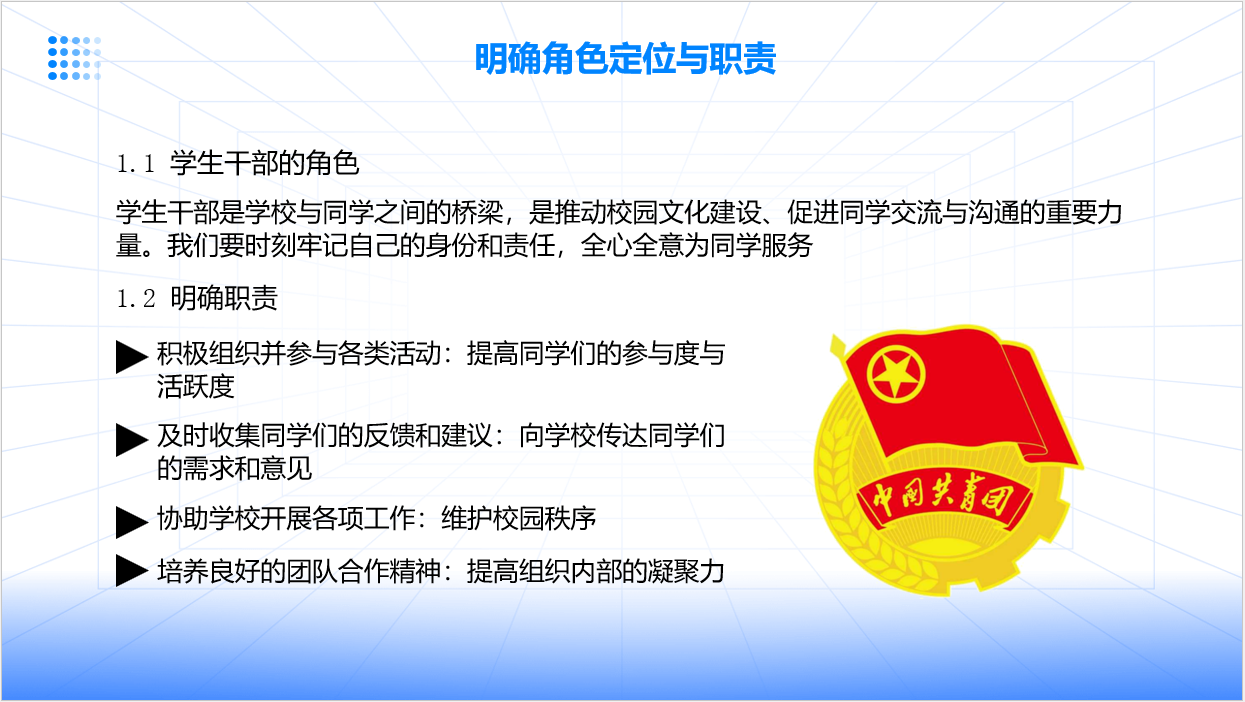 明确角色定位与职责

1.1 学生干部的角色

学生干部是学校与同学之间的桥梁，是推动校园文化建设、促进同学交流与沟通的重要力量。我们要时刻牢记自己的身份和责任，全心全意为同学服务

1.2 明确职责

▶ 积极组织并参与各类活动：提高同学们的参与度与活跃度

▶ 及时收集同学们的反馈和建议：向学校传达同学们的需求和意见

▶ 协助学校开展各项工作：维护校园秩序

▶ 培养良好的团队合作精神：提高组织内部的凝聚力

中国共青团